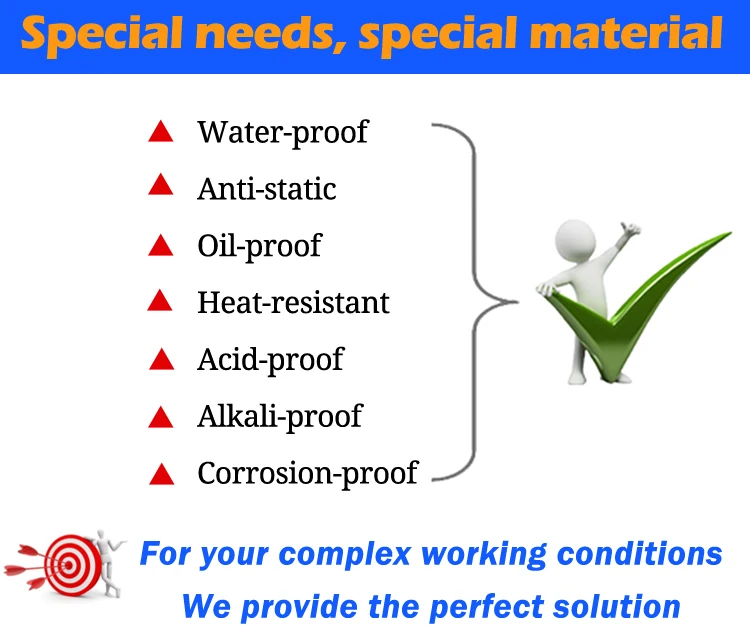 Special needs, special material

▲ Water-proof
▲ Anti-static
▲ Oil-proof
▲ Heat-resistant
▲ Acid-proof
▲ Alkali-proof
▲ Corrosion-proof

For your complex working conditions
We provide the perfect solution